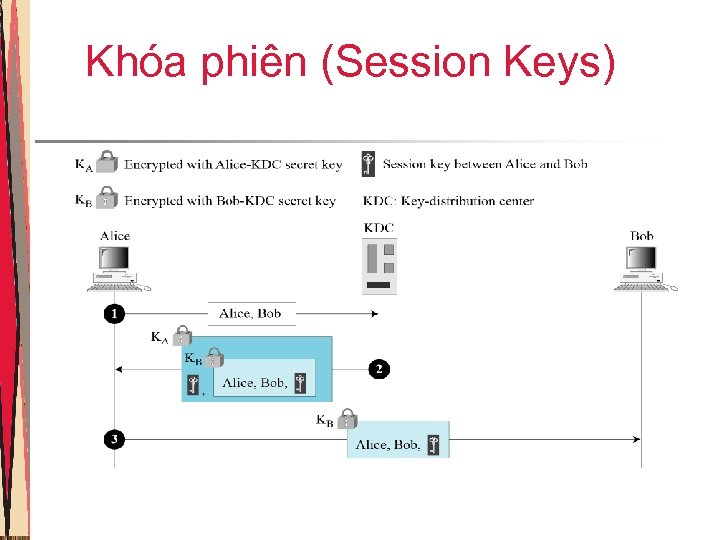 Khóa phiên (Session Keys)

$K_A$ Encrypted with Alice-KDC secret key

Session key between Alice and Bob

$K_B$ Encrypted with Bob-KDC secret key

KDC: Key-distribution center

Alice

KDC

Bob

1 Alice, Bob

$K_A$

$K_B$

, Alice, Bob,

2

$K_B$

3 Alice, Bob,